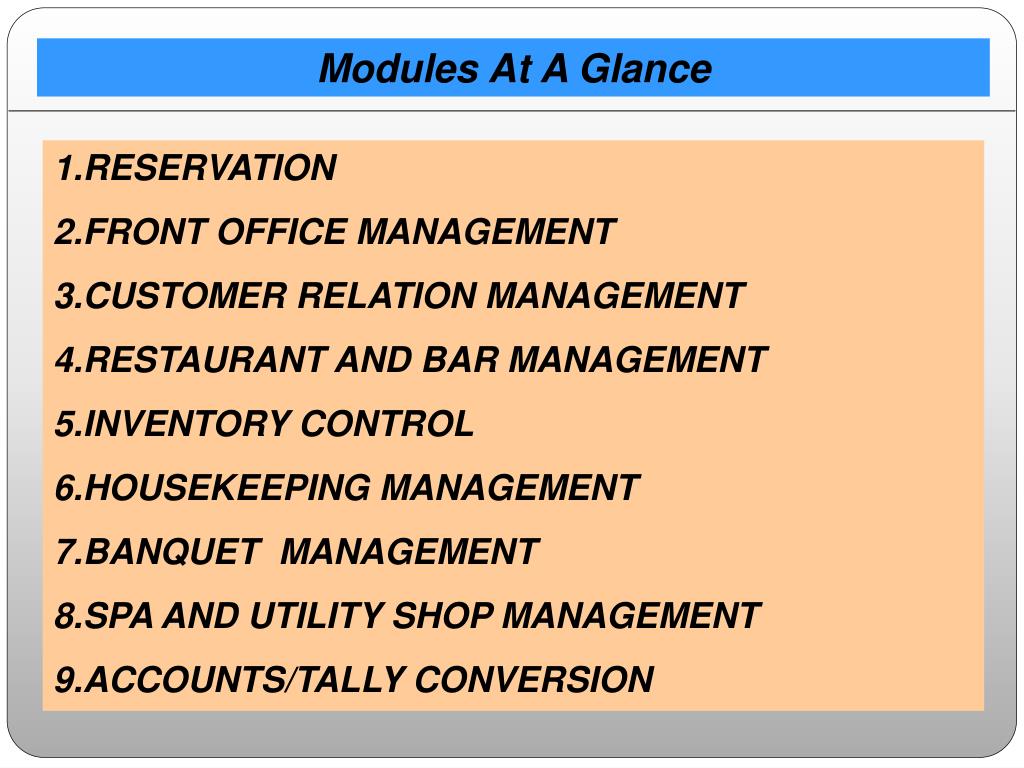 Modules At A Glance

1.RESERVATION

2.FRONT OFFICE MANAGEMENT

3.CUSTOMER RELATION MANAGEMENT

4.RESTAURANT AND BAR MANAGEMENT

5.INVENTORY CONTROL

6.HOUSEKEEPING MANAGEMENT

7.BANQUET MANAGEMENT

8.SPA AND UTILITY SHOP MANAGEMENT

9.ACCOUNTS/TALLY CONVERSION